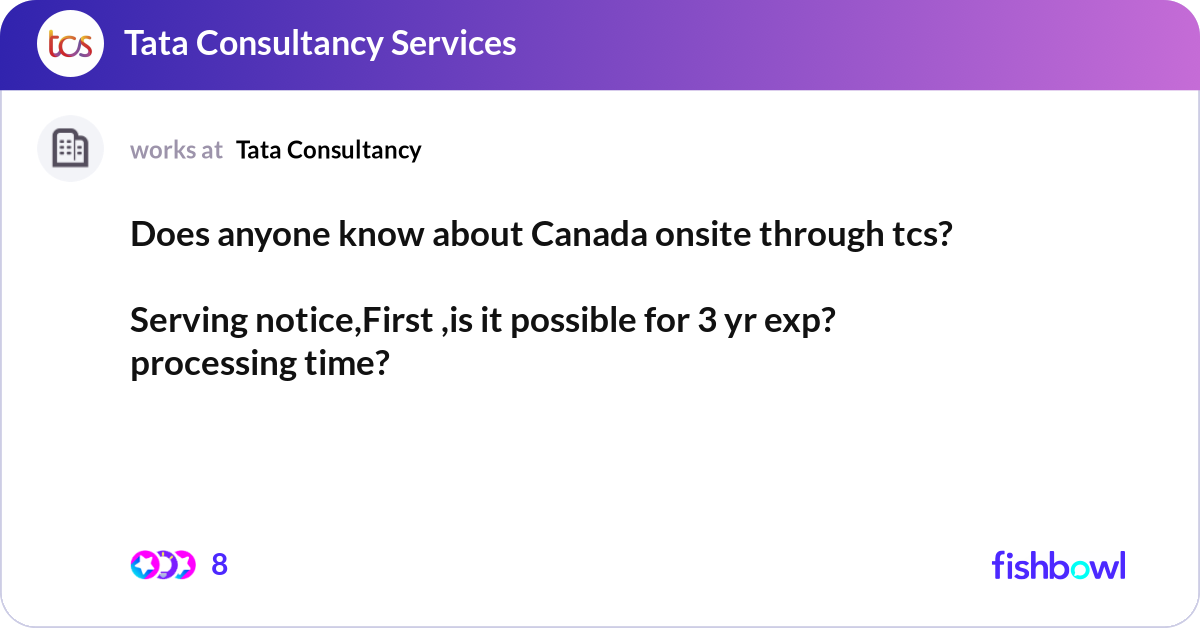 tcs Tata Consultancy Services

works at Tata Consultancy

Does anyone know about Canada onsite through tcs?

Serving notice,First ,is it possible for 3 yr exp? processing time?

8

fishbowl